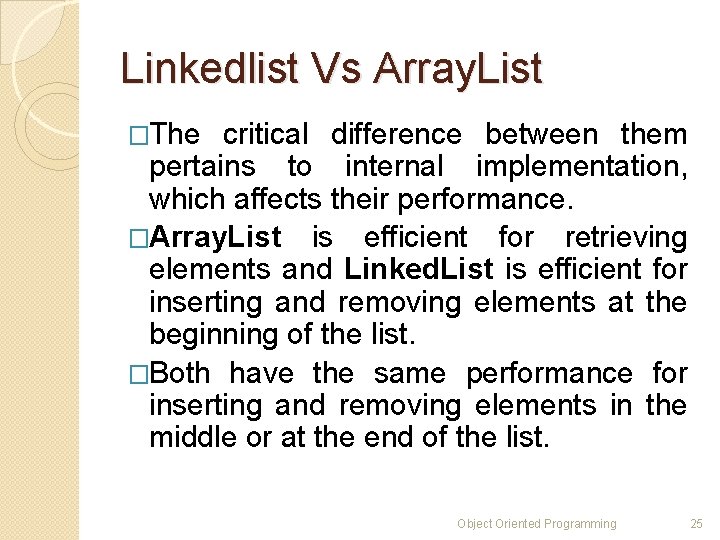 Linkedlist Vs ArrayList

□The critical difference between them pertains to internal implementation, which affects their performance.

□ArrayList is efficient for retrieving elements and LinkedList is efficient for inserting and removing elements at the beginning of the list.

□Both have the same performance for inserting and removing elements in the middle or at the end of the list.

Object Oriented Programming 25